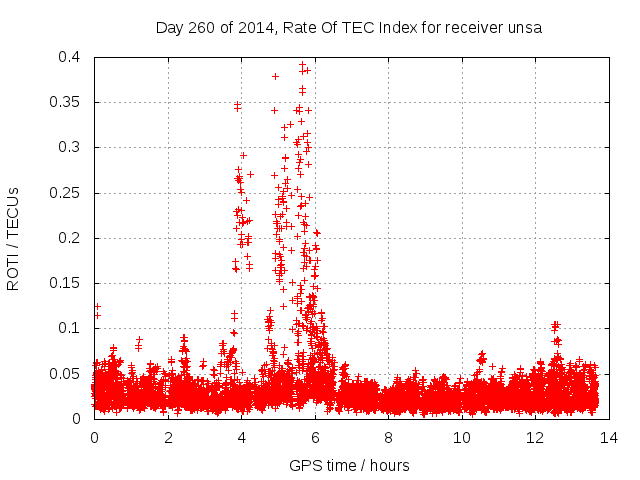 Day 260 of 2014, Rate Of TEC Index for receiver unsa

ROTI / TECUs

0.4
0.35
0.3
0.25
0.2
0.15
0.1
0.05
0

0 2 4 6 8 10 12 14

GPS time / hours